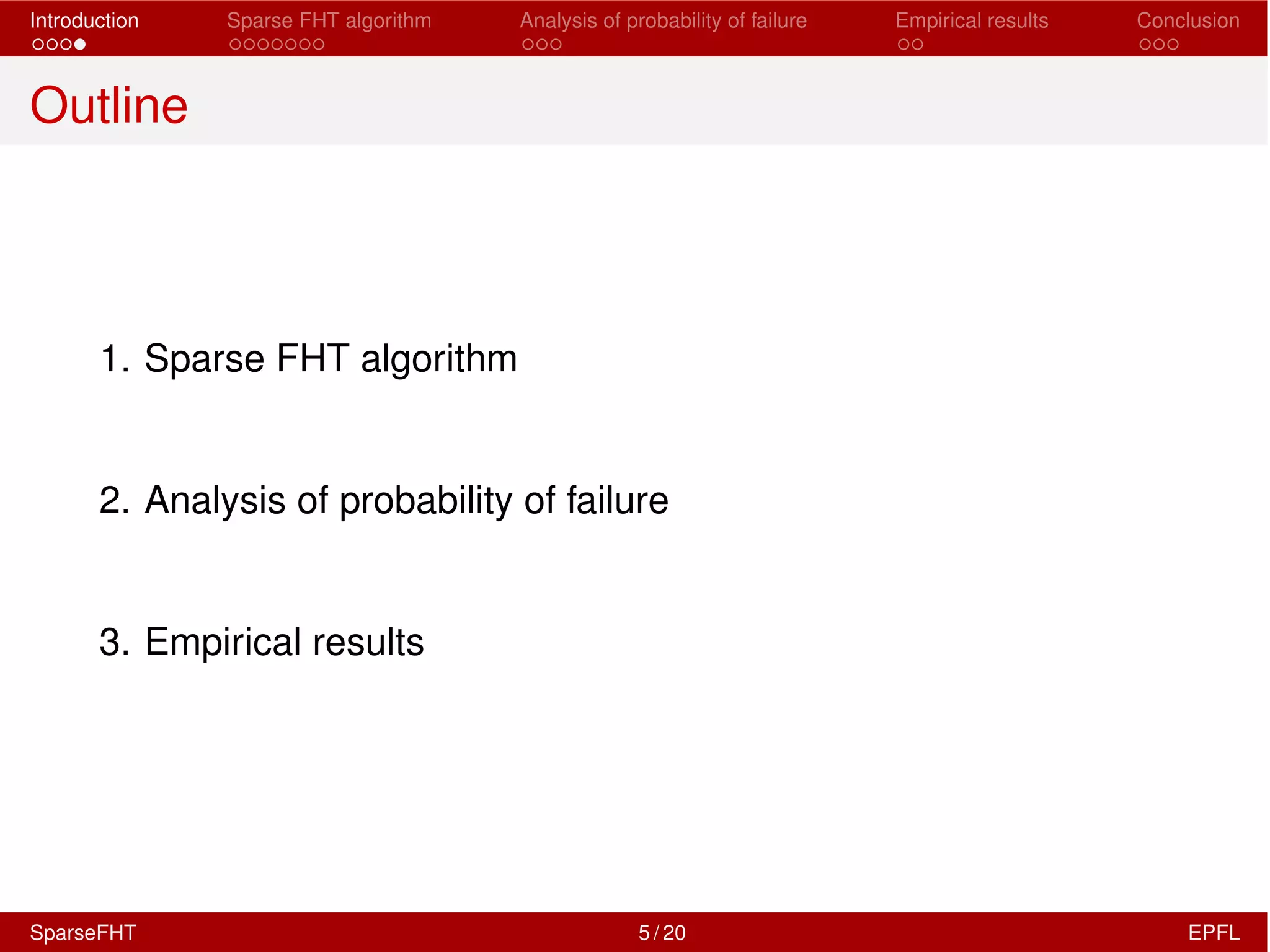 Introduction Sparse FHT algorithm Analysis of probability of failure Empirical results Conclusion

Outline

1. Sparse FHT algorithm

2. Analysis of probability of failure

3. Empirical results

SparseFHT 5 / 20 EPFL